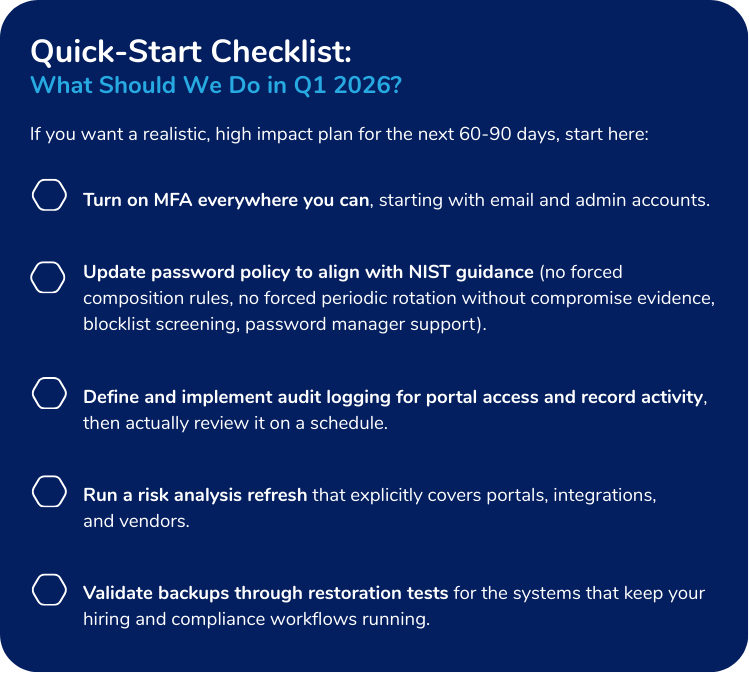 Quick-Start Checklist:
What Should We Do in Q1 2026?

If you want a realistic, high impact plan for the next 60-90 days, start here:

Turn on MFA everywhere you can, starting with email and admin accounts.

Update password policy to align with NIST guidance (no forced composition rules, no forced periodic rotation without compromise evidence, blocklist screening, password manager support).

Define and implement audit logging for portal access and record activity, then actually review it on a schedule.

Run a risk analysis refresh that explicitly covers portals, integrations, and vendors.

Validate backups through restoration tests for the systems that keep your hiring and compliance workflows running.